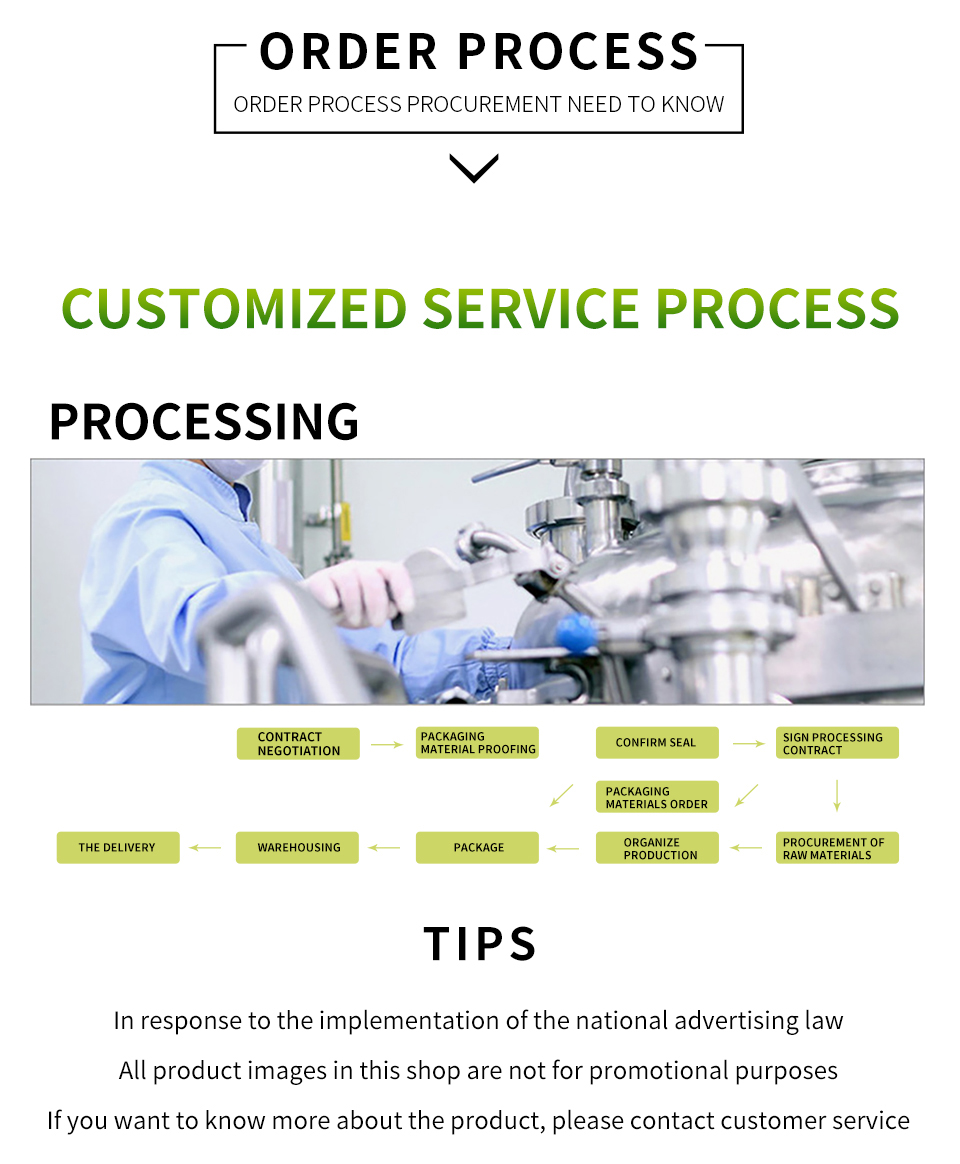 ORDER PROCESS
ORDER PROCESS PROCUREMENT NEED TO KNOW

CUSTOMIZED SERVICE PROCESS

PROCESSING

CONTRACT NEGOTIATION
PACKAGING MATERIAL PROOFING
CONFIRM SEAL
SIGN PROCESSING CONTRACT
PACKAGING MATERIALS ORDER
PROCUREMENT OF RAW MATERIALS
ORGANIZE PRODUCTION
PACKAGE
WAREHOUSING
THE DELIVERY

TIPS

In response to the implementation of the national advertising law

All product images in this shop are not for promotional purposes

If you want to know more about the product, please contact customer service